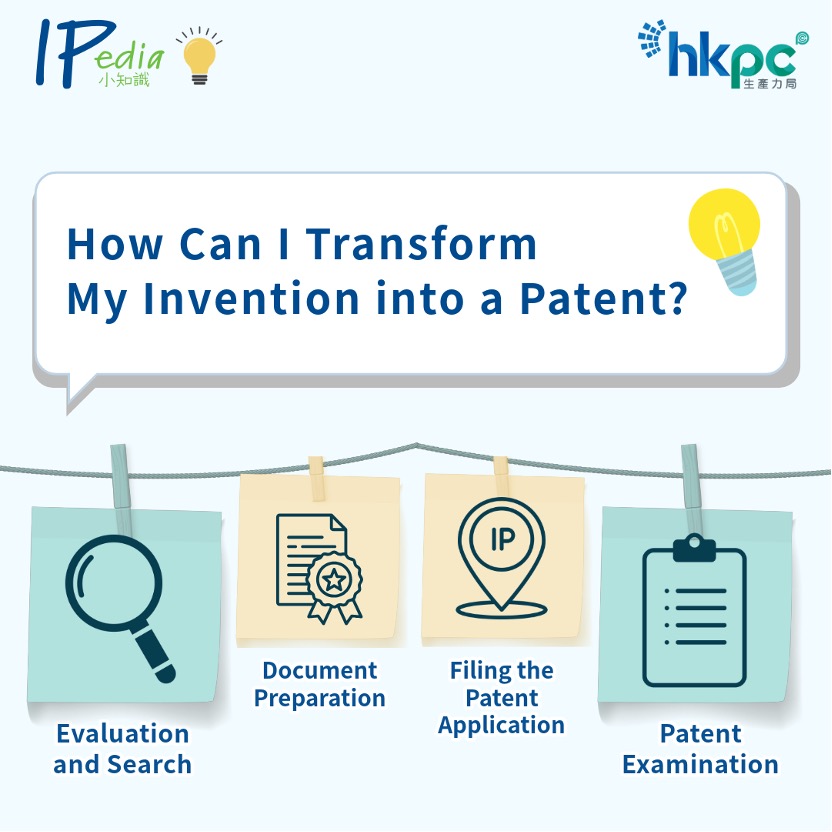 IPedia
小知識

hkpc
生產力局

How Can I Transform My Invention into a Patent?

IP

Evaluation and Search

Document Preparation

Filing the Patent Application

Patent Examination